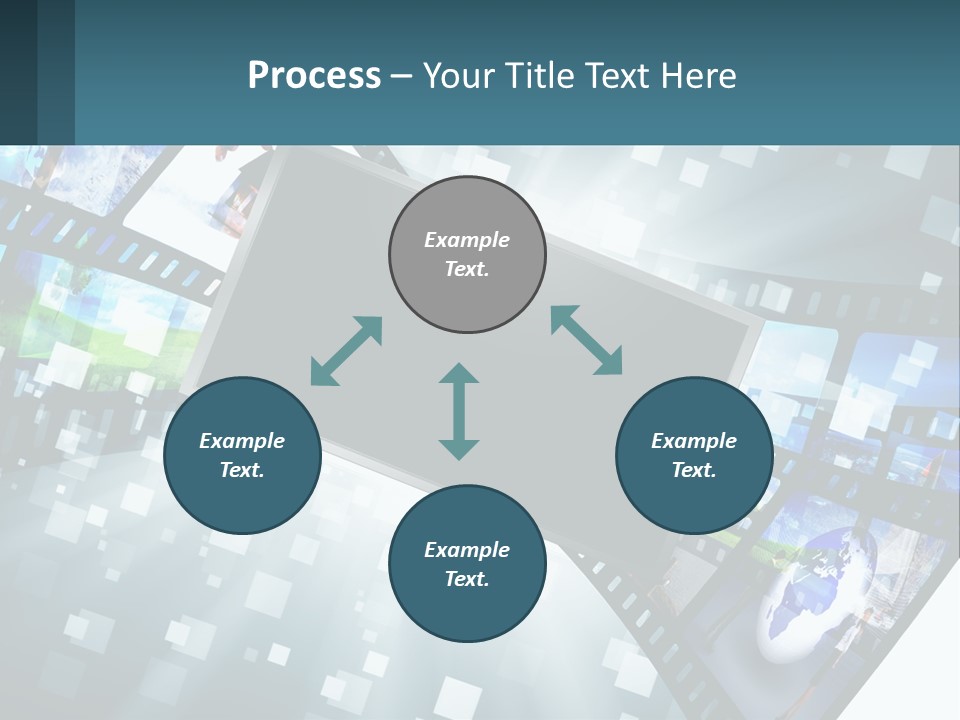 Process – Your Title Text Here

Example Text.

Example Text.

Example Text.

Example Text.